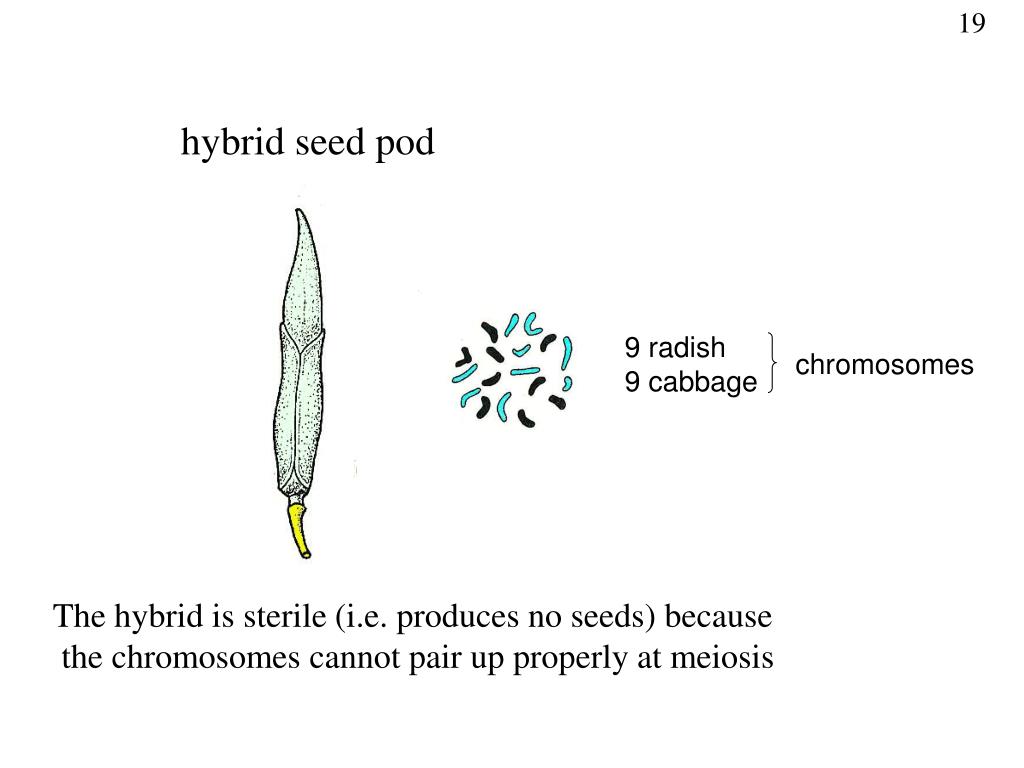 19

hybrid seed pod

9 radish
9 cabbage

chromosomes

The hybrid is sterile (i.e. produces no seeds) because the chromosomes cannot pair up properly at meiosis